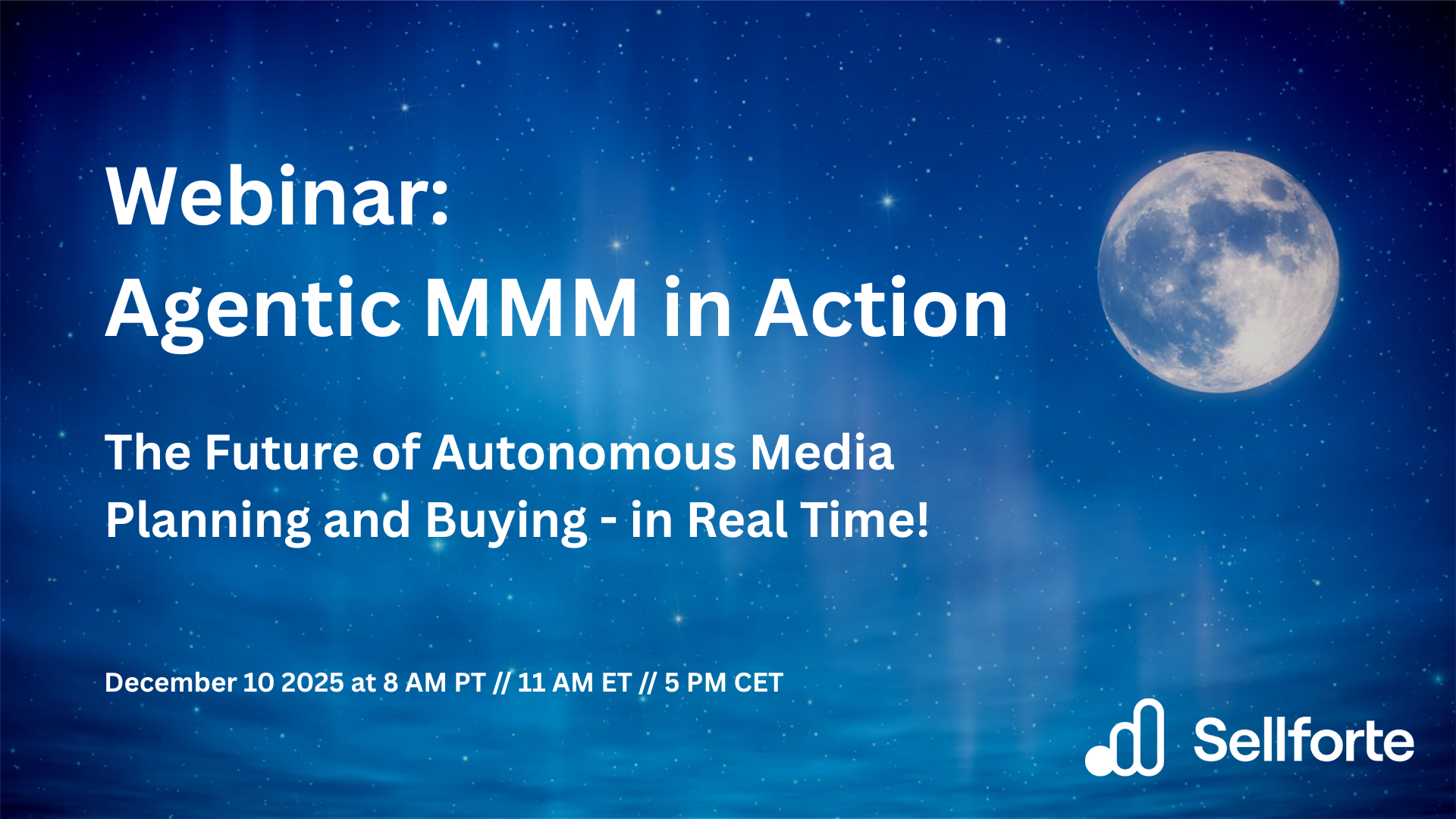 Webinar:
Agentic MMM in Action

The Future of Autonomous Media Planning and Buying - in Real Time!

December 10 2025 at 8 AM PT // 11 AM ET // 5 PM CET

Sellforte